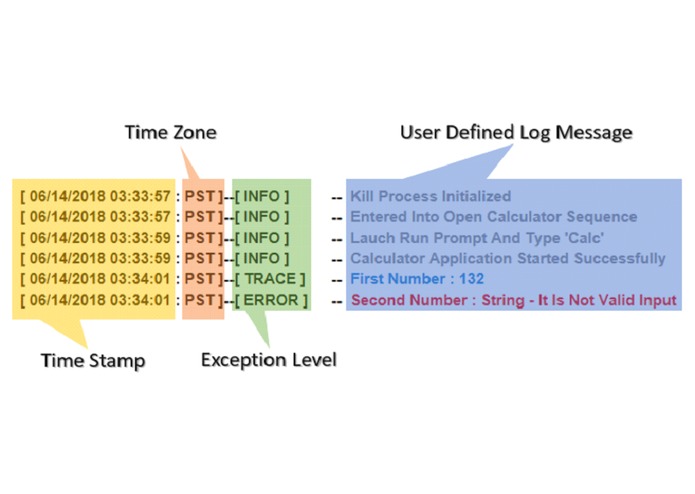 Time Zone

User Defined Log Message

[ 06/14/2018 03:33:57 : PST ]--[ INFO ] -- Kill Process Initialized
[ 06/14/2018 03:33:57 : PST ]--[ INFO ] -- Entered Into Open Calculator Sequence
[ 06/14/2018 03:33:59 : PST ]--[ INFO ] -- Lauch Run Prompt And Type 'Calc'
[ 06/14/2018 03:33:59 : PST ]--[ INFO ] -- Calculator Application Started Successfully
[ 06/14/2018 03:34:01 : PST ]--[ TRACE ] -- First Number : 132
[ 06/14/2018 03:34:01 : PST ]--[ ERROR ] -- Second Number : String - It Is Not Valid Input

Time Stamp

Exception Level